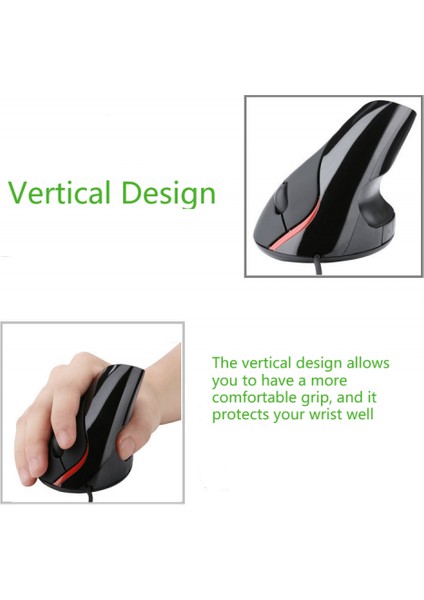 Vertical Design

The vertical design allows you to have a more comfortable grip, and it protects your wrist well